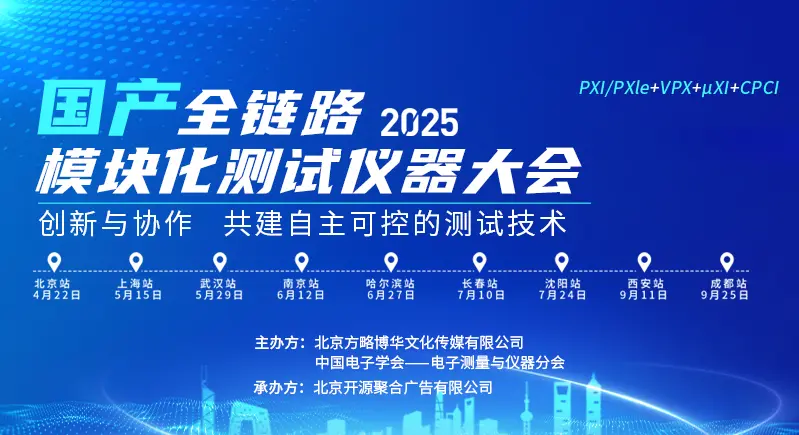 PXI/PXIe+VPX+μXI+CPCI

国产全链路 2025
模块化测试仪器大会

创新与协作 共建自主可控的测试技术

北京站
4月22日

上海站
5月15日

武汉站
5月29日

南京站
6月12日

哈尔滨站
6月27日

长春站
7月10日

沈阳站
7月24日

西安站
9月11日

成都站
9月25日

主办方：北京方略博华文化传媒有限公司
中国电子学会——电子测量与仪器分会

承办方：北京开源聚合广告有限公司